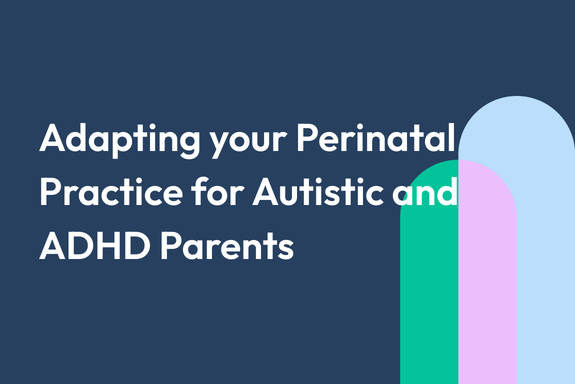 Adapting your Perinatal Practice for Autistic and ADHD Parents